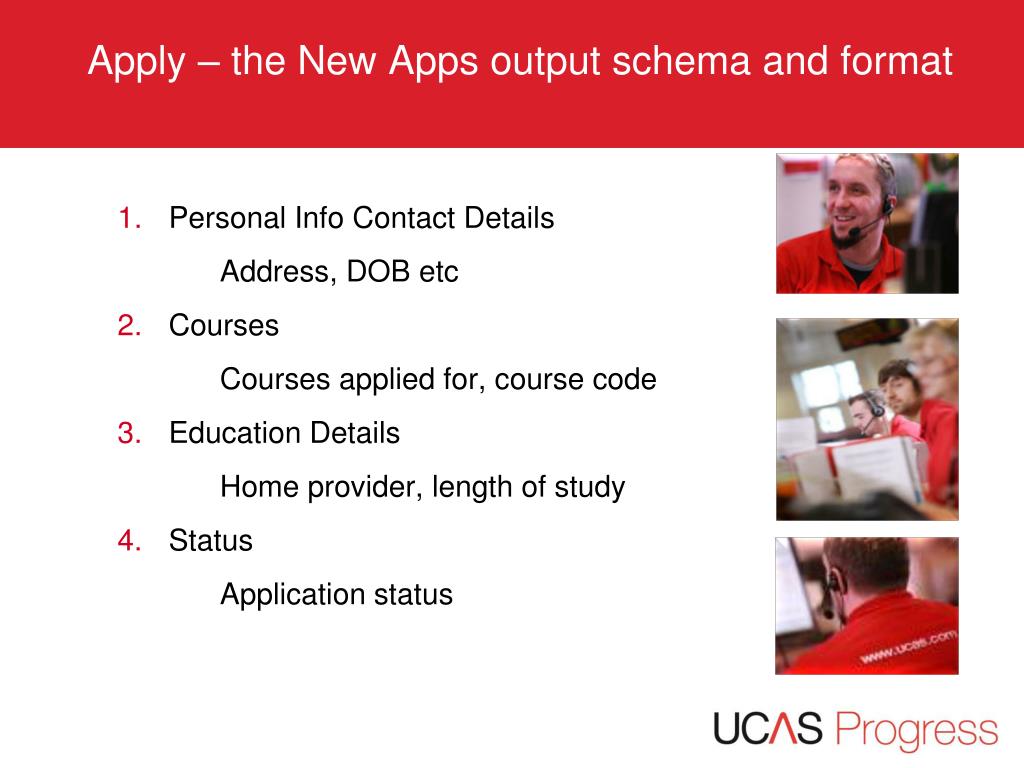 Apply – the New Apps output schema and format

1. Personal Info Contact Details

Address, DOB etc

2. Courses

Courses applied for, course code

3. Education Details

Home provider, length of study

4. Status

Application status

www.ucas.com

UCAS Progress